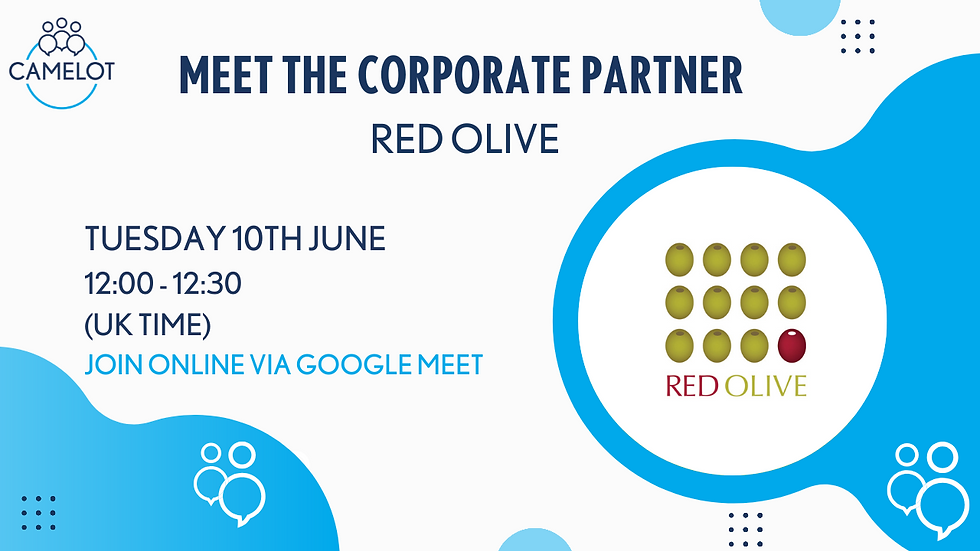 CAMELOT

MEET THE CORPORATE PARTNER

RED OLIVE

TUESDAY 10TH JUNE
12:00 - 12:30
(UK TIME)
JOIN ONLINE VIA GOOGLE MEET

RED OLIVE